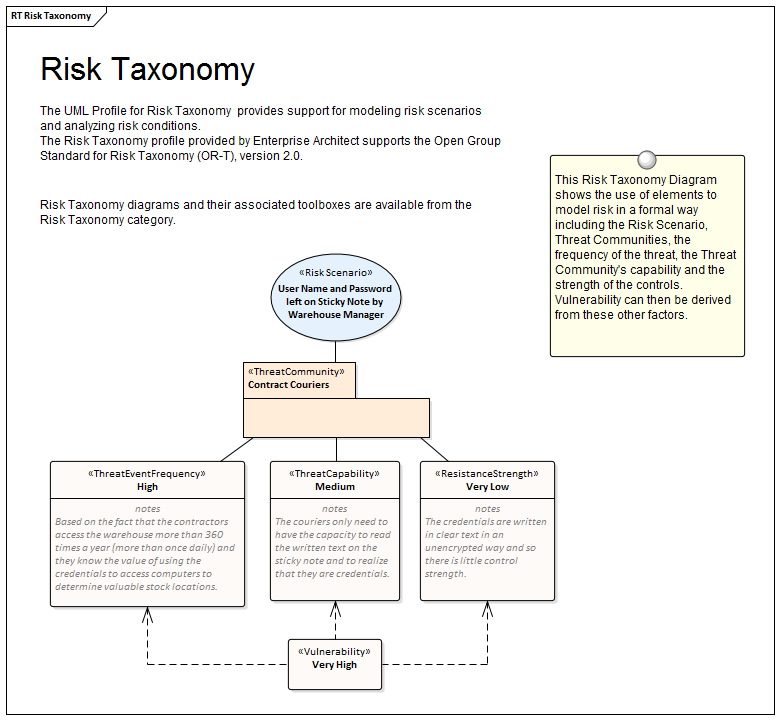 RT Risk Taxonomy

Risk Taxonomy

The UML Profile for Risk Taxonomy provides support for modeling risk scenarios and analyzing risk conditions.
The Risk Taxonomy profile provided by Enterprise Architect supports the Open Group Standard for Risk Taxonomy (OR-T), version 2.0.

Risk Taxonomy diagrams and their associated toolboxes are available from the Risk Taxonomy category.

This Risk Taxonomy Diagram shows the use of elements to model risk in a formal way including the Risk Scenario, Threat Communities, the frequency of the threat, the Threat Community's capability and the strength of the controls. Vulnerability can then be derived from these other factors.

«RiskScenario»
User Name and Password left on Sticky Note by Warehouse Manager

«ThreatCommunity»
Contract Couriers

«ThreatEventFrequency»
High
notes
Based on the fact that the contractors access the warehouse more than 360 times a year (more than once daily) and they know the value of using the credentials to access computers to determine valuable stock locations.

«ThreatCapability»
Medium
notes
The couriers only need to have the capacity to read the written text on the sticky note and to realize that they are credentials.

«ResistanceStrength»
Very Low
notes
The credentials are written in clear text in an unencrypted way and so there is little control strength.

«Vulnerability»
Very High